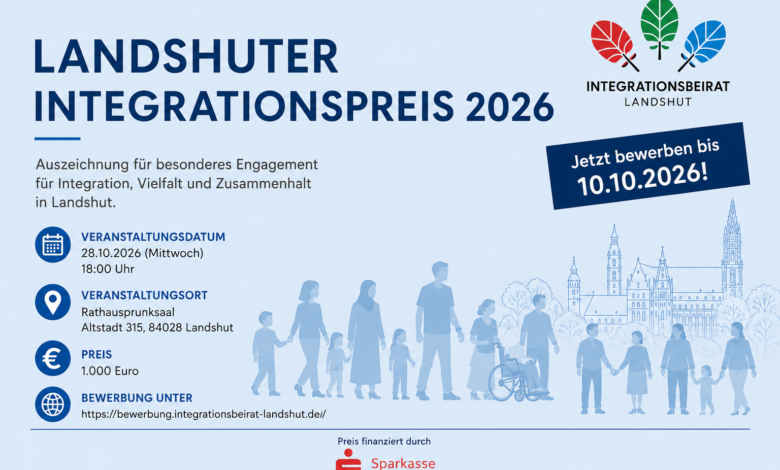 LANDSHUTER INTEGRATIONSPREIS 2026

INTEGRATIONSBEIRAT
LANDSHUT

Auszeichnung für besonderes Engagement für Integration, Vielfalt und Zusammenhalt in Landshut.

Jetzt bewerben bis 10.10.2026!

VERANSTALTUNGSDATUM
28.10.2026 (Mittwoch)
18:00 Uhr

VERANSTALTUNGSORT
Rathausprunksaal
Altstadt 315, 84028 Landshut

PREIS
1.000 Euro

BEWERBUNG UNTER
https://bewerbung.integrationsbeirat-landshut.de/

Preis finanziert durch
Sparkasse